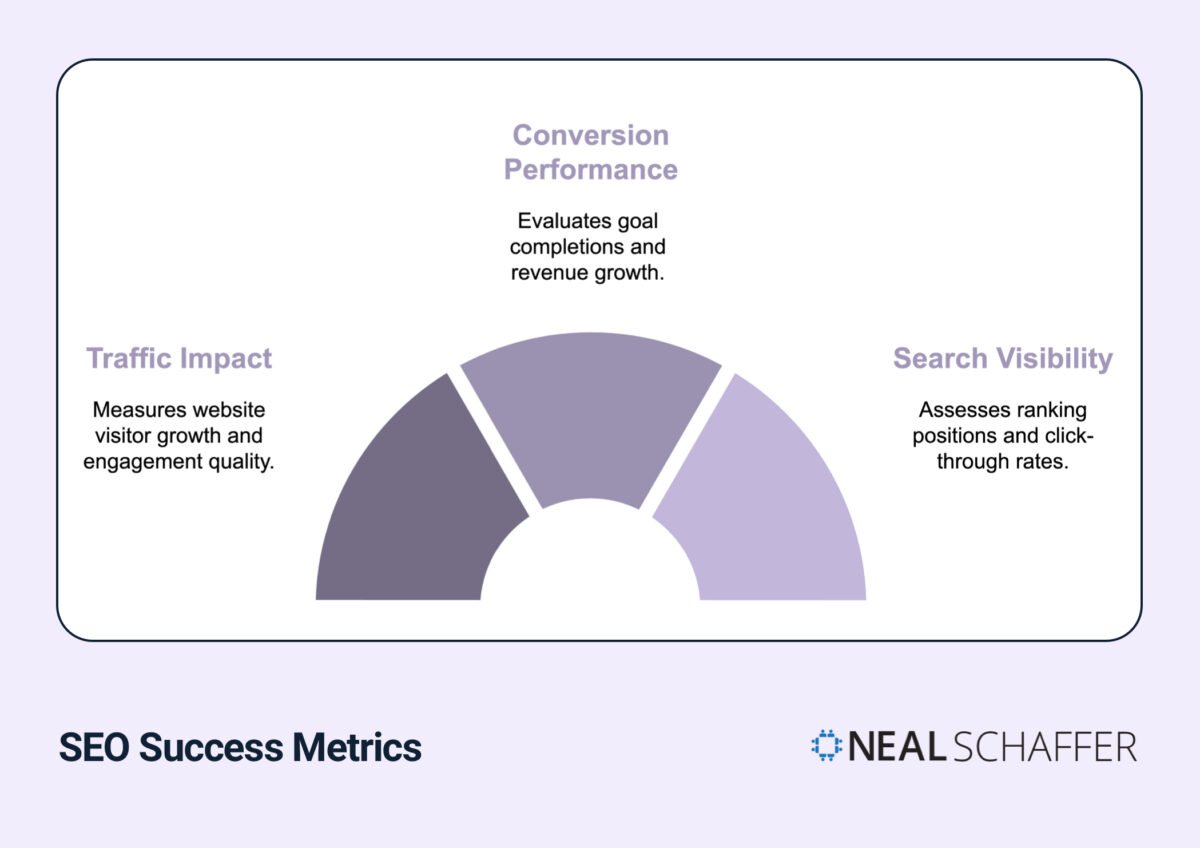 Conversion Performance

Evaluates goal completions and revenue growth.

Traffic Impact

Measures website visitor growth and engagement quality.

Search Visibility

Assesses ranking positions and click-through rates.

SEO Success Metrics

NEAL SCHAFFER